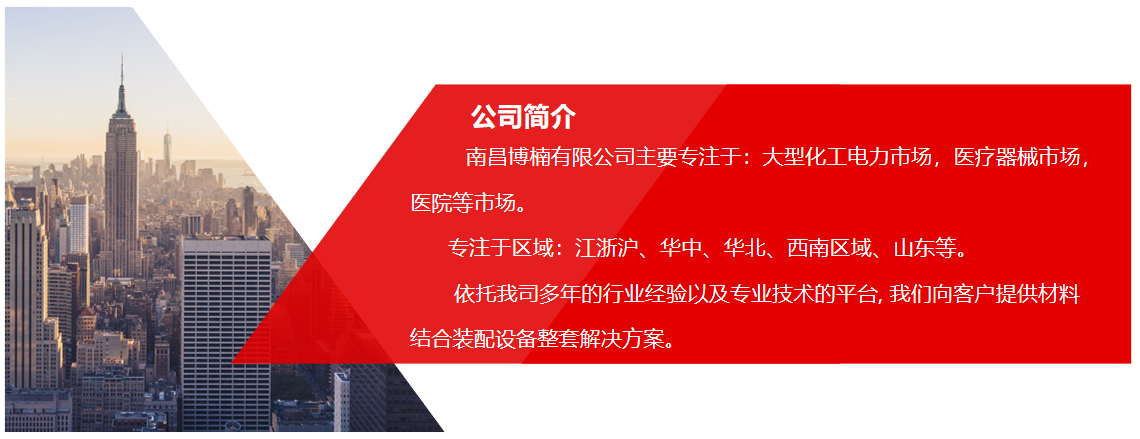 公司简介

南昌博楠有限公司主要专注于：大型化工电力市场，医疗器械市场，医院等市场。

专注于区域：江浙沪、华中、华北、西南区域、山东等。

依托我司多年的行业经验以及专业技术的平台, 我们向客户提供材料结合装配设备整套解决方案。